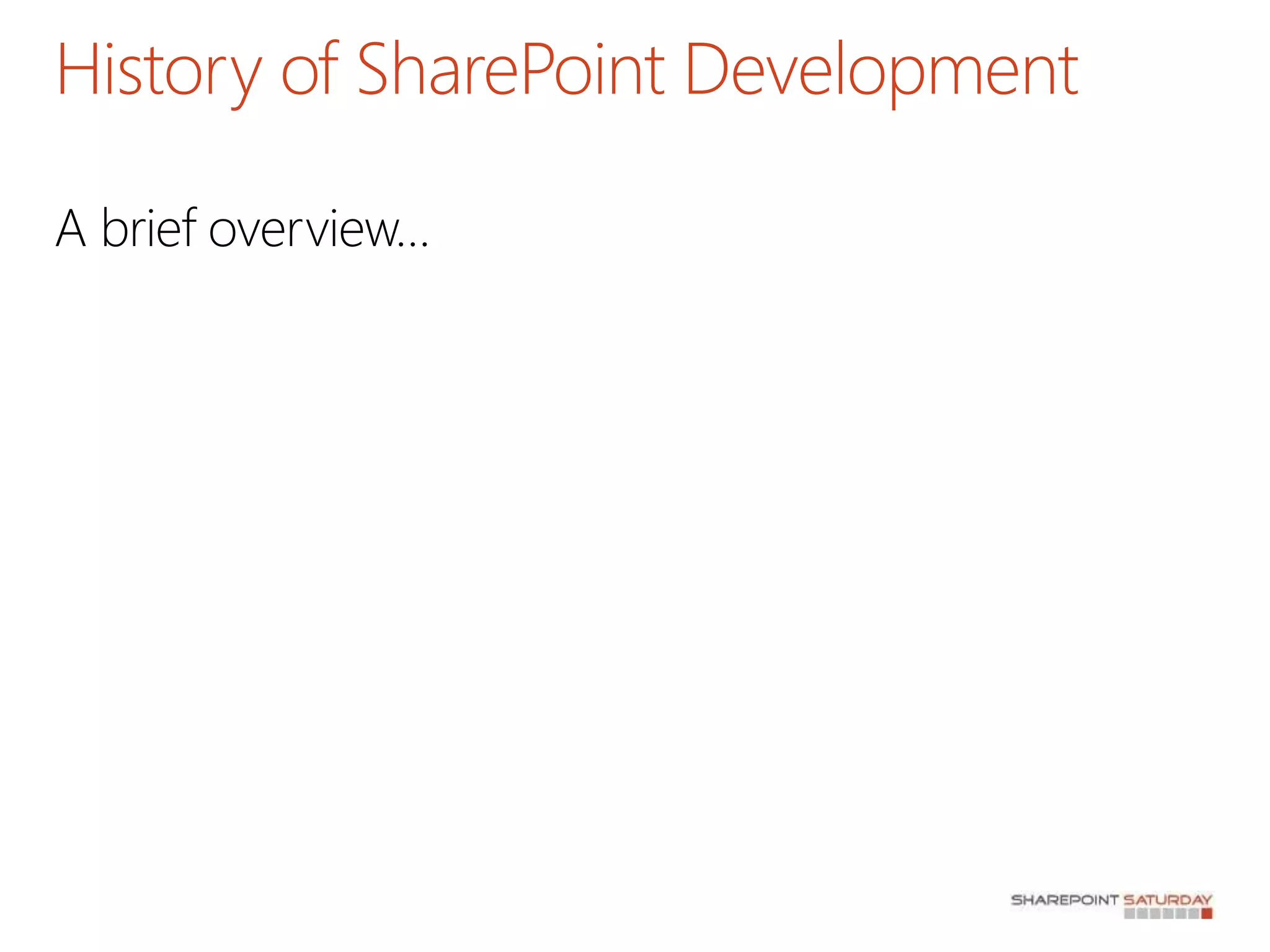 History of SharePoint Development

A brief overview...

SHAREPOINT SATURDAY